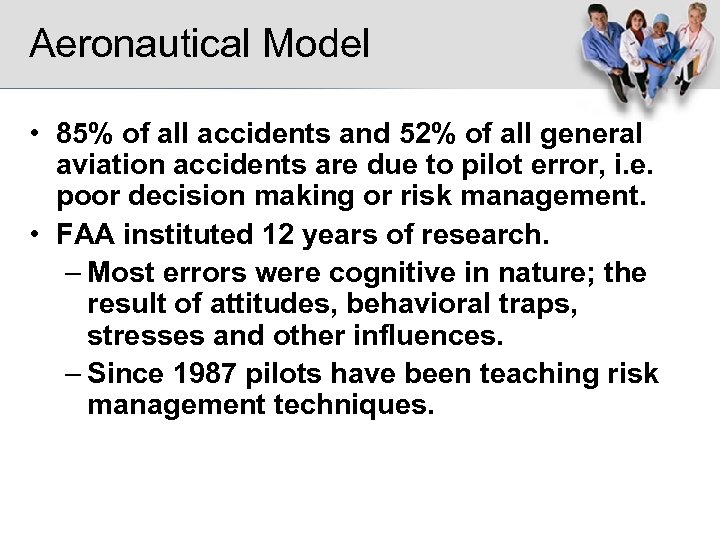 Aeronautical Model

• 85% of all accidents and 52% of all general aviation accidents are due to pilot error, i.e. poor decision making or risk management.

• FAA instituted 12 years of research.

– Most errors were cognitive in nature; the result of attitudes, behavioral traps, stresses and other influences.

– Since 1987 pilots have been teaching risk management techniques.